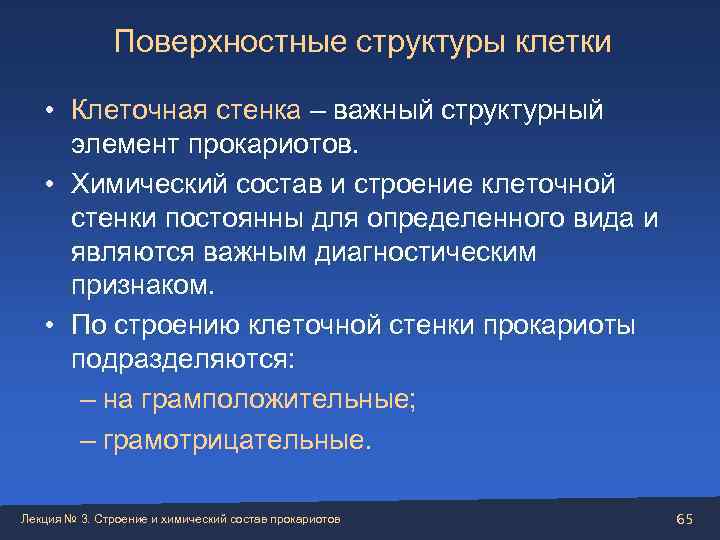 Поверхностные структуры клетки

• Клеточная стенка – важный структурный элемент прокариотов.

• Химический состав и строение клеточной стенки постоянны для определенного вида и являются важным диагностическим признаком.

• По строению клеточной стенки прокариоты подразделяются:

– на грамположительные;

– грамотрицательные.

Лекция № 3. Строение и химический состав прокариотов

65